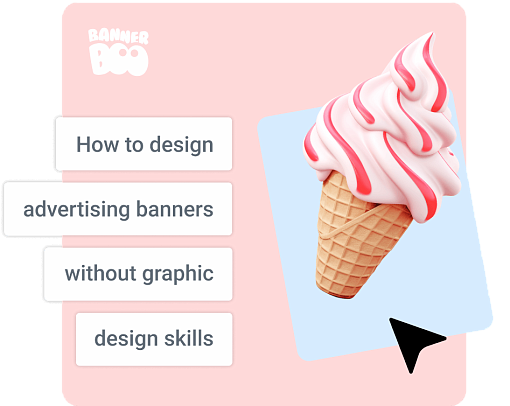 BANNER BOO

How to design

advertising banners

without graphic

design skills